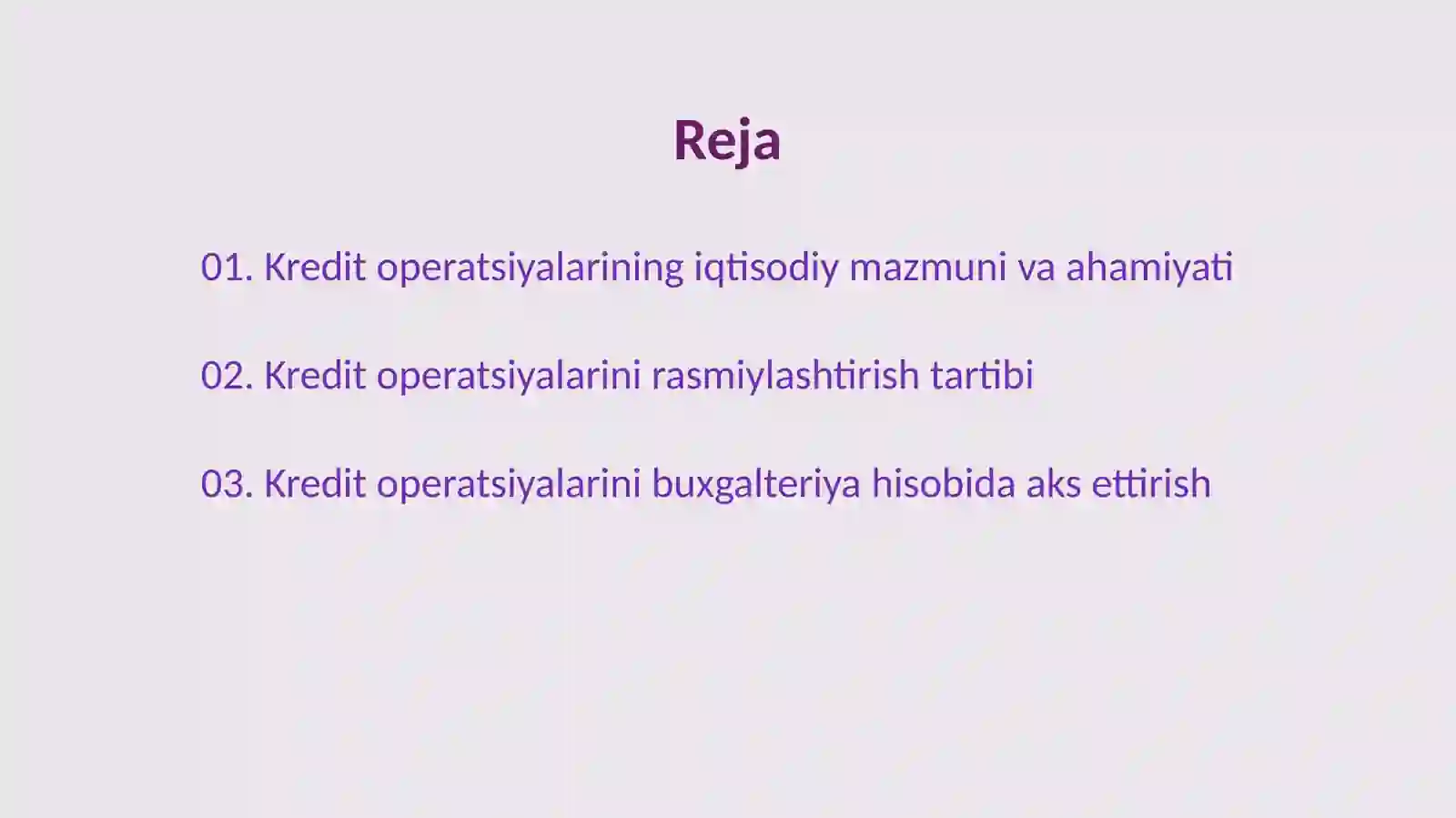 Reja

01. Kredit operatsiyalarining iqtisodiy mazmuni va ahamiyati

02. Kredit operatsiyalarini rasmiylashtirish tartibi

03. Kredit operatsiyalarini buxgalteriya hisobida aks ettirish